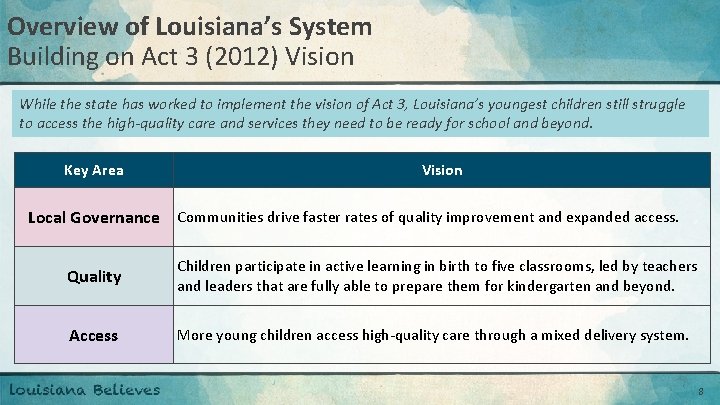 Overview of Louisiana's System
Building on Act 3 (2012) Vision

While the state has worked to implement the vision of Act 3, Louisiana's youngest children still struggle to access the high-quality care and services they need to be ready for school and beyond.

| Key Area | Vision |
|---|---|
| Local Governance | Communities drive faster rates of quality improvement and expanded access. |
| Quality | Children participate in active learning in birth to five classrooms, led by teachers and leaders that are fully able to prepare them for kindergarten and beyond. |
| Access | More young children access high-quality care through a mixed delivery system. |

Louisiana Believes

8